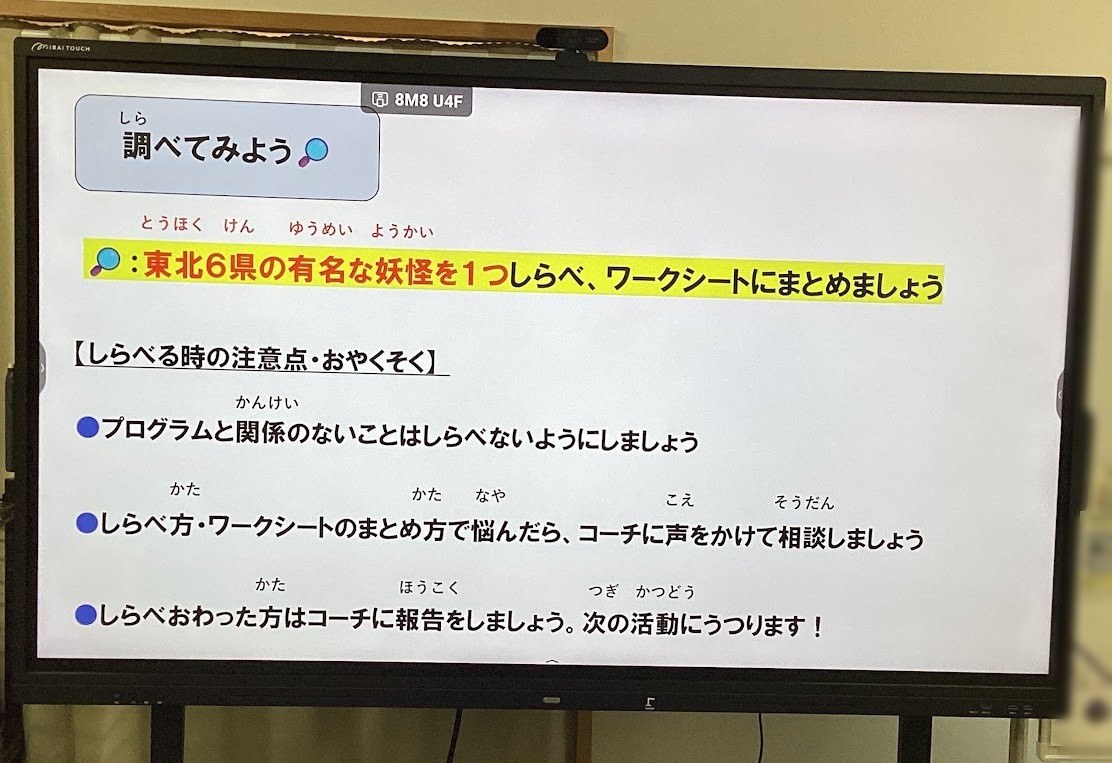 MIRAI TOUCH

8M8 U4F

しら
調べてみよう

とうほく けん ゆうめい ようかい
：東北6県の有名な妖怪を1つしらべ、ワークシートにまとめましょう

【しらべる時の注意点・おやくそく】

かんけい
●プログラムと関係のないことはしらべないようにしましょう

かた かた なや こえ そうだん
●しらべ方・ワークシートのまとめ方で悩んだら、コーチに声をかけて相談しましょう

かた ほうこく つぎ かつどう
●しらべおわった方はコーチに報告をしましょう。次の活動にうつります！